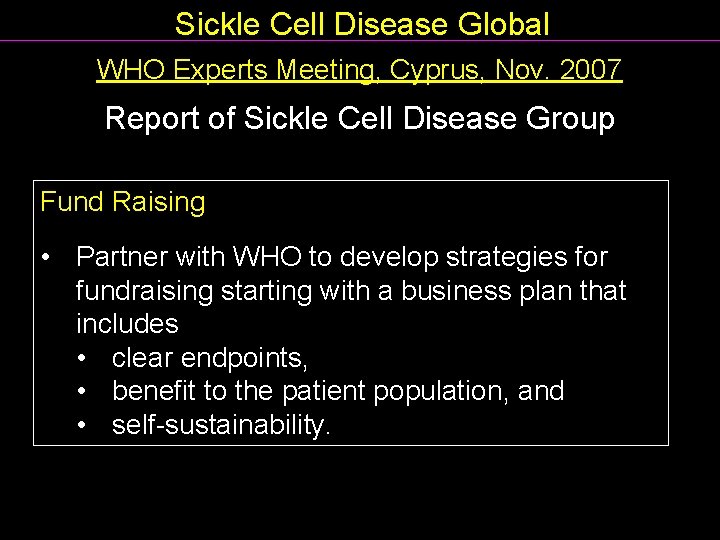 Sickle Cell Disease Global

WHO Experts Meeting, Cyprus, Nov. 2007

Report of Sickle Cell Disease Group

Fund Raising

• Partner with WHO to develop strategies for fundraising starting with a business plan that includes
  • clear endpoints,
  • benefit to the patient population, and
  • self-sustainability.